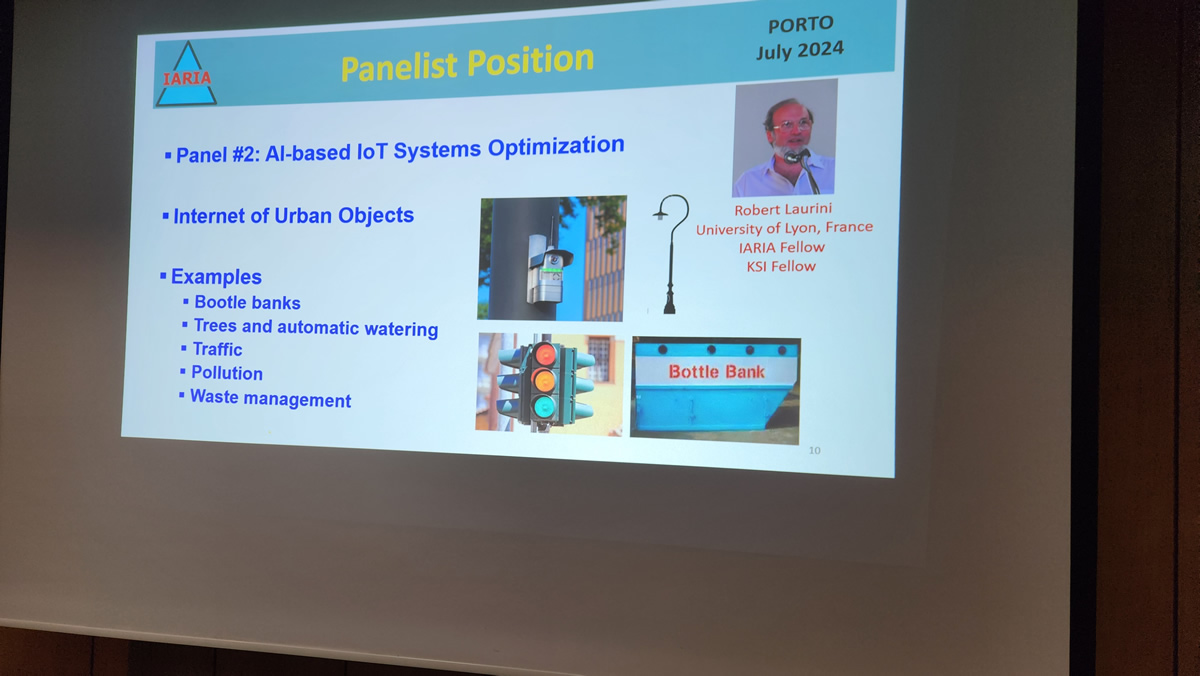 IARIA

Panelist Position

PORTO
July 2024

▪ Panel #2: AI-based IoT Systems Optimization

▪ Internet of Urban Objects

▪ Examples
▪ Bootle banks
▪ Trees and automatic watering
▪ Traffic
▪ Pollution
▪ Waste management

Robert Laurini
University of Lyon, France
IARIA Fellow
KSI Fellow

Bottle Bank

10